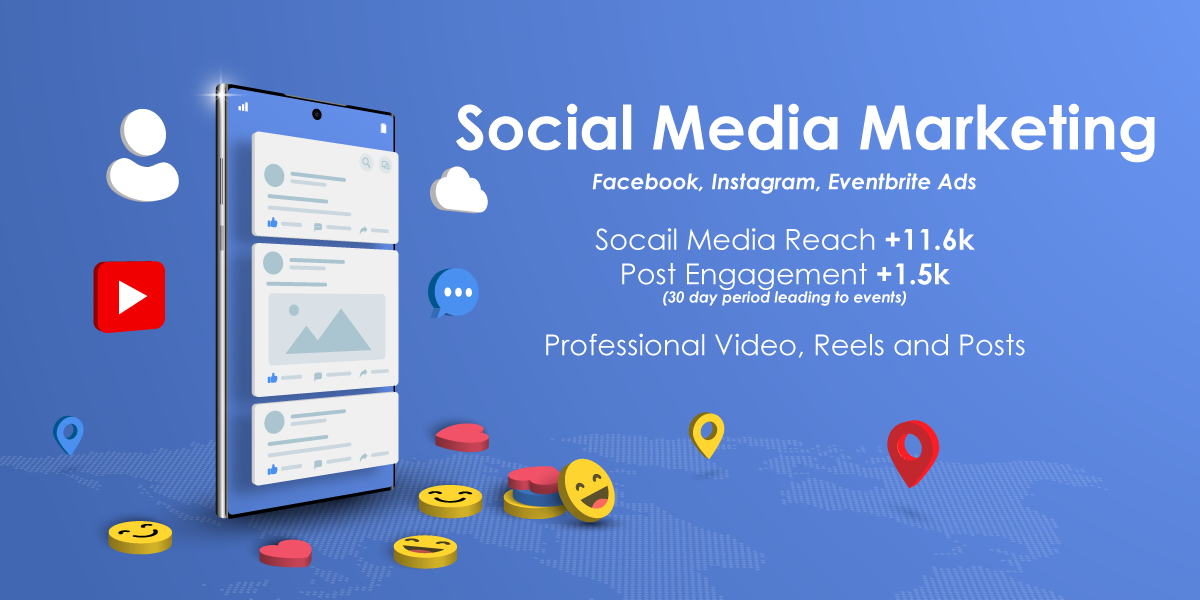 Social Media Marketing

Facebook, Instagram, Eventbrite Ads

Socail Media Reach +11.6k
Post Engagement +1.5k
(30 day period leading to events)

Professional Video, Reels and Posts